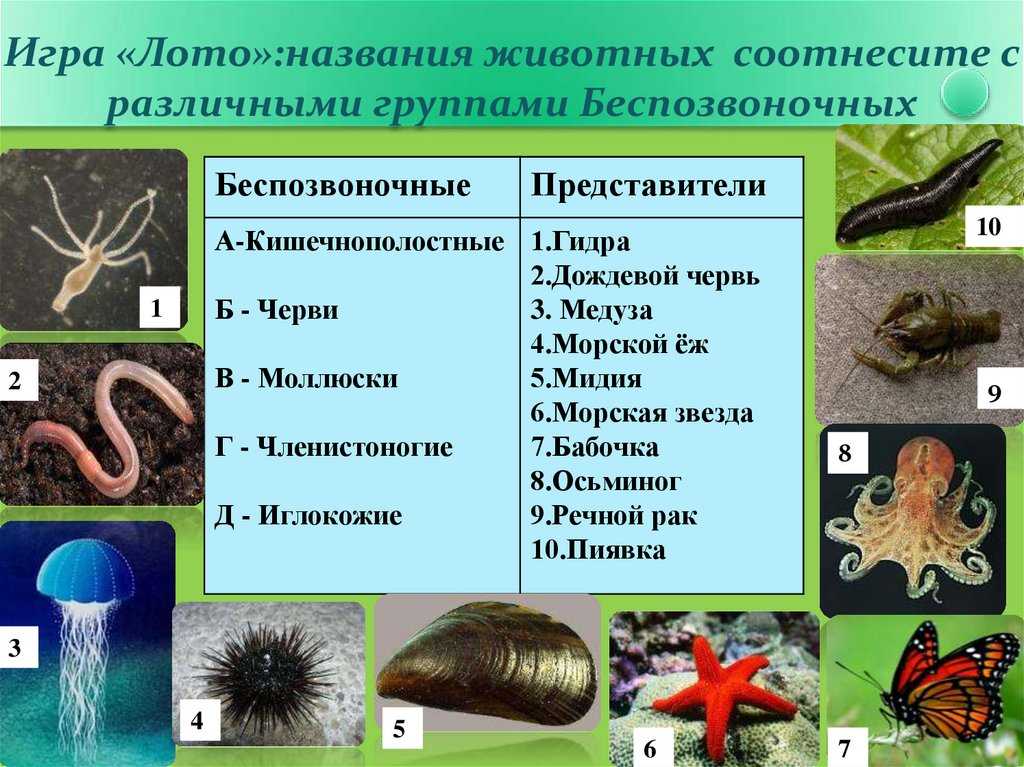 Игра «Лото»:названия животных соотнесите с различными группами Беспозвоночных

| Беспозвоночные | Представители |
|---|---|
| А-Кишечнополостные<br>Б - Черви<br>В - Моллюски<br>Г - Членистоногие<br>Д - Иглокожие | 1.Гидра<br>2.Дождевой червь<br>3. Медуза<br>4.Морской ёж<br>5.Мидия<br>6.Морская звезда<br>7.Бабочка<br>8.Осьминог<br>9.Речной рак<br>10.Пиявка |

1
2
3
4
5
6
7
8
9
10